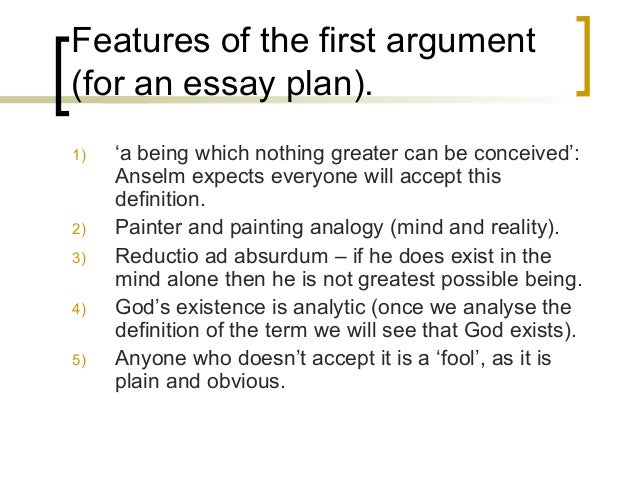 Features of the first argument (for an essay plan).

1) ‘a being which nothing greater can be conceived’: Anselm expects everyone will accept this definition.

2) Painter and painting analogy (mind and reality).

3) Reductio ad absurdum – if he does exist in the mind alone then he is not greatest possible being.

4) God’s existence is analytic (once we analyse the definition of the term we will see that God exists).

5) Anyone who doesn’t accept it is a ‘fool’, as it is plain and obvious.